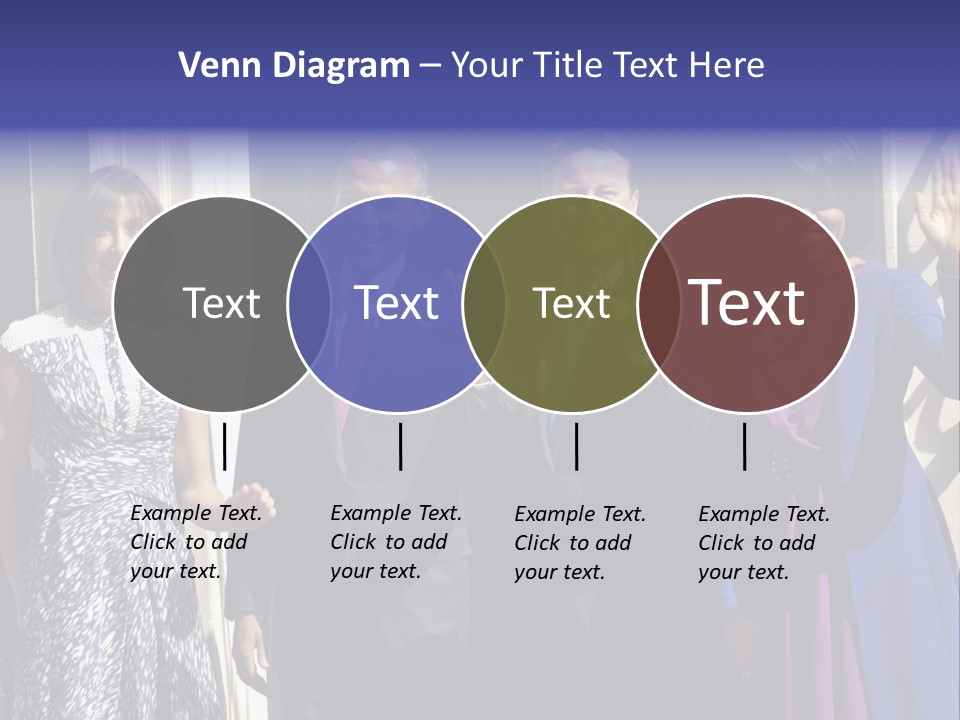 Venn Diagram – Your Title Text Here

Text

Text

Text

Text

Example Text. Click to add your text.

Example Text. Click to add your text.

Example Text. Click to add your text.

Example Text. Click to add your text.